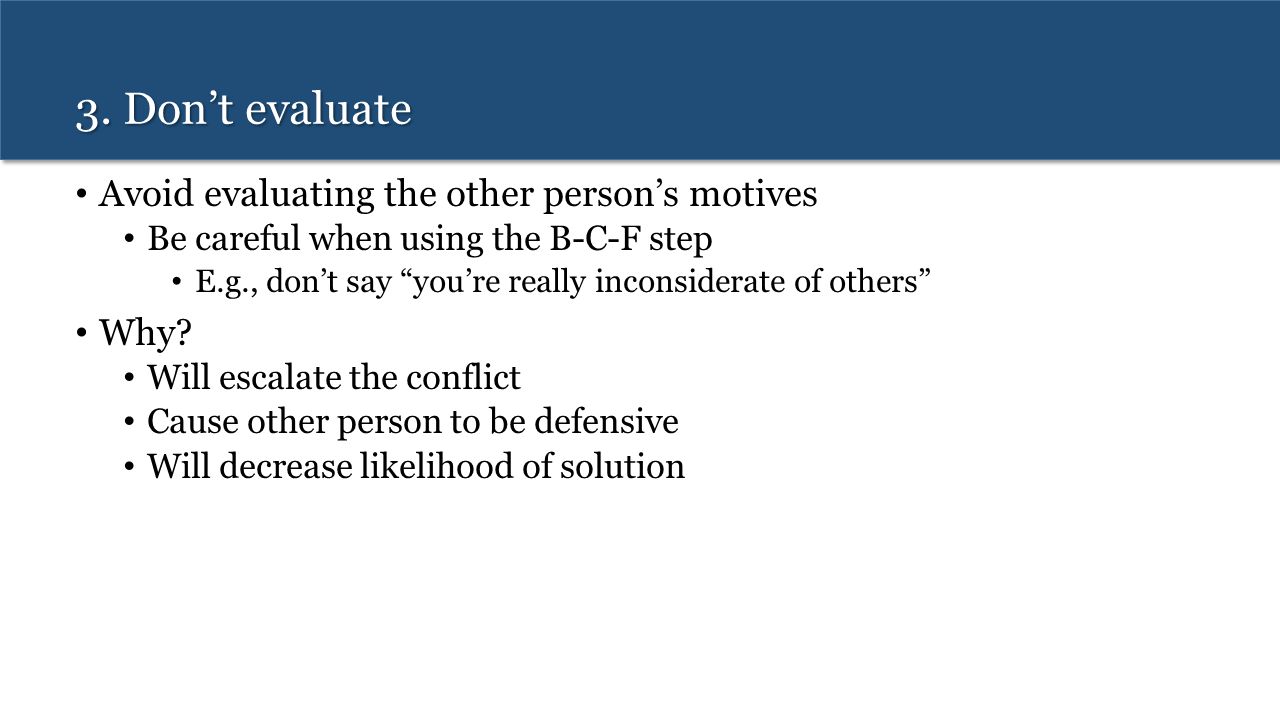 3. Don’t evaluate

• Avoid evaluating the other person’s motives
  • Be careful when using the B-C-F step
    • E.g., don’t say “you’re really inconsiderate of others”
• Why?
  • Will escalate the conflict
  • Cause other person to be defensive
  • Will decrease likelihood of solution